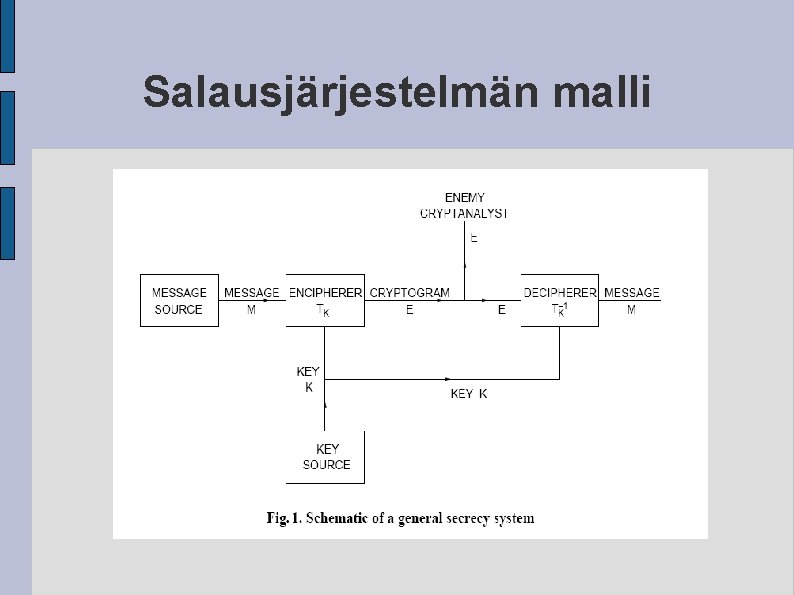 Salausjärjestelmän malli

ENEMY CRYPTANALYST

E

MESSAGE SOURCE

MESSAGE M

ENCIPHERER $T_K$

CRYPTOGRAM E

E

DECIPHERER $T_K^{-1}$

MESSAGE M

KEY K

KEY K

KEY SOURCE

Fig. 1. Schematic of a general secrecy system